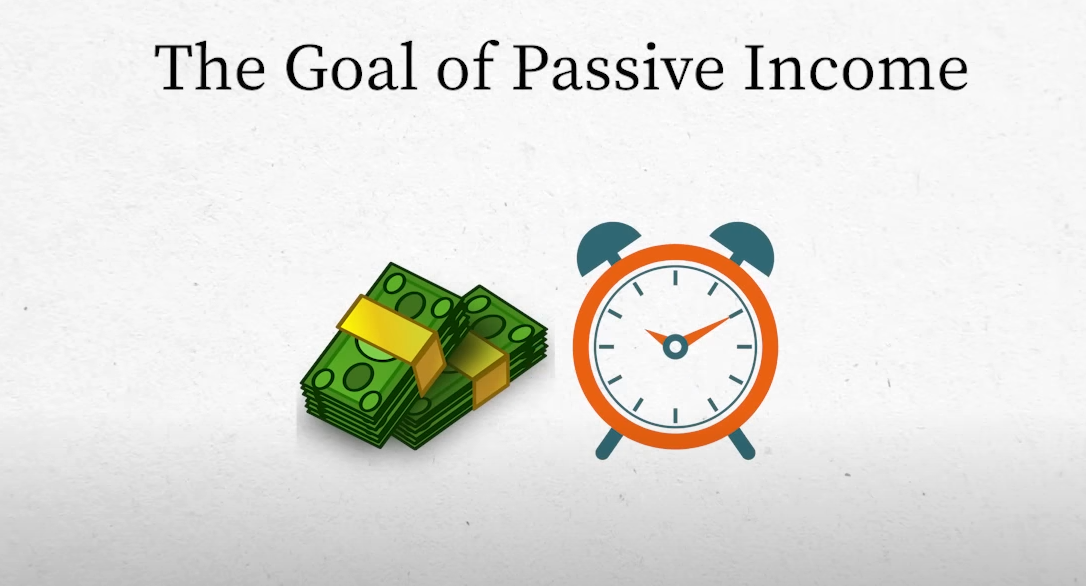 The Goal of Passive Income